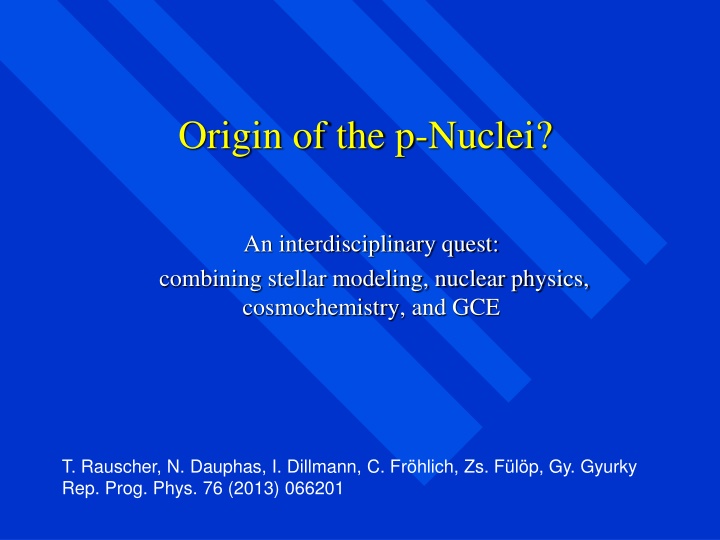 Origin of the p-Nuclei?

An interdisciplinary quest:
combining stellar modeling, nuclear physics, cosmochemistry, and GCE

T. Rauscher, N. Dauphas, I. Dillmann, C. Fröhlich, Zs. Fülöp, Gy. Gyurky
Rep. Prog. Phys. 76 (2013) 066201